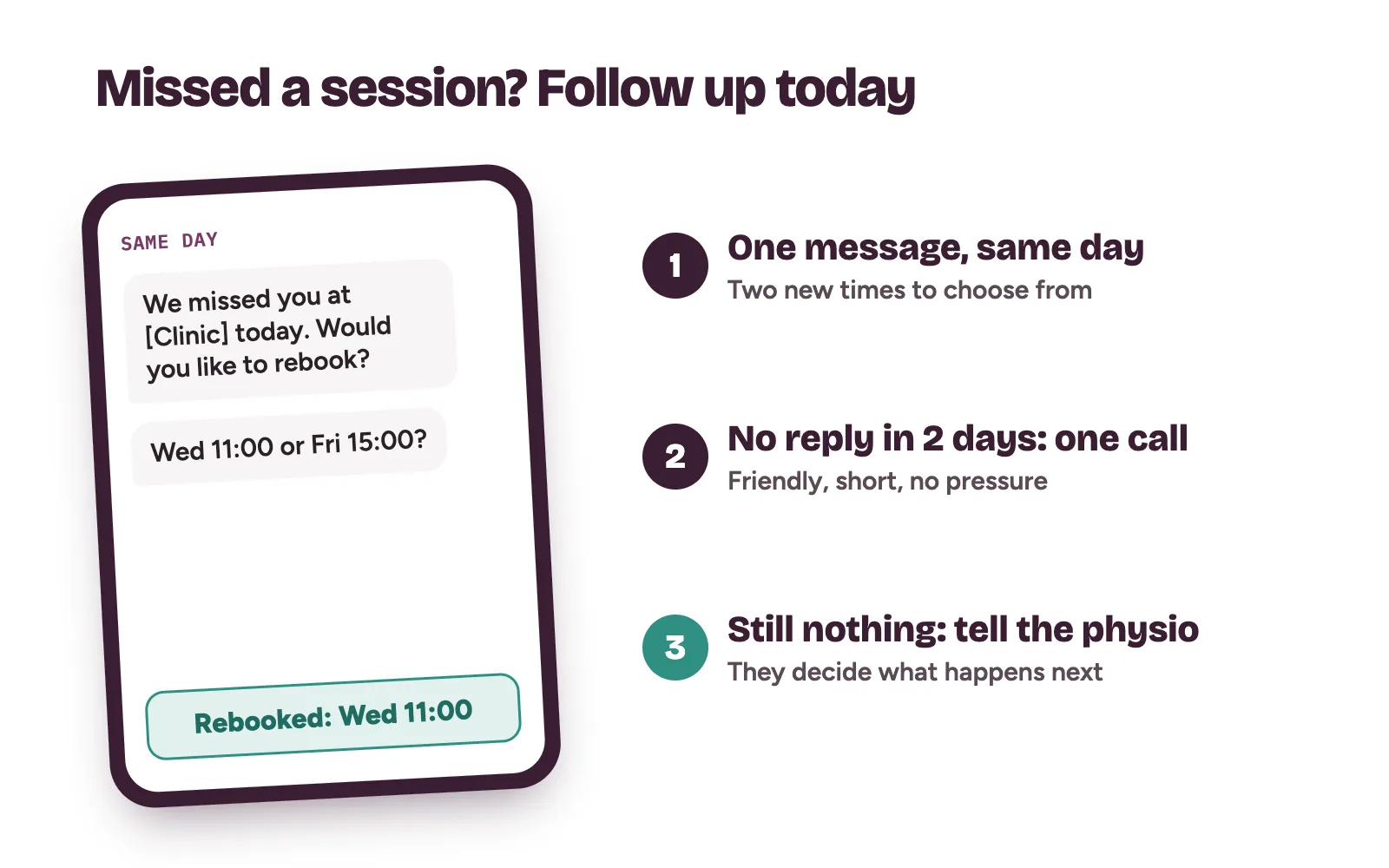 Missed a session? Follow up today

SAME DAY

We missed you at [Clinic] today. Would you like to rebook?

Wed 11:00 or Fri 15:00?

Rebooked: Wed 11:00

1
One message, same day
Two new times to choose from

2
No reply in 2 days: one call
Friendly, short, no pressure

3
Still nothing: tell the physio
They decide what happens next